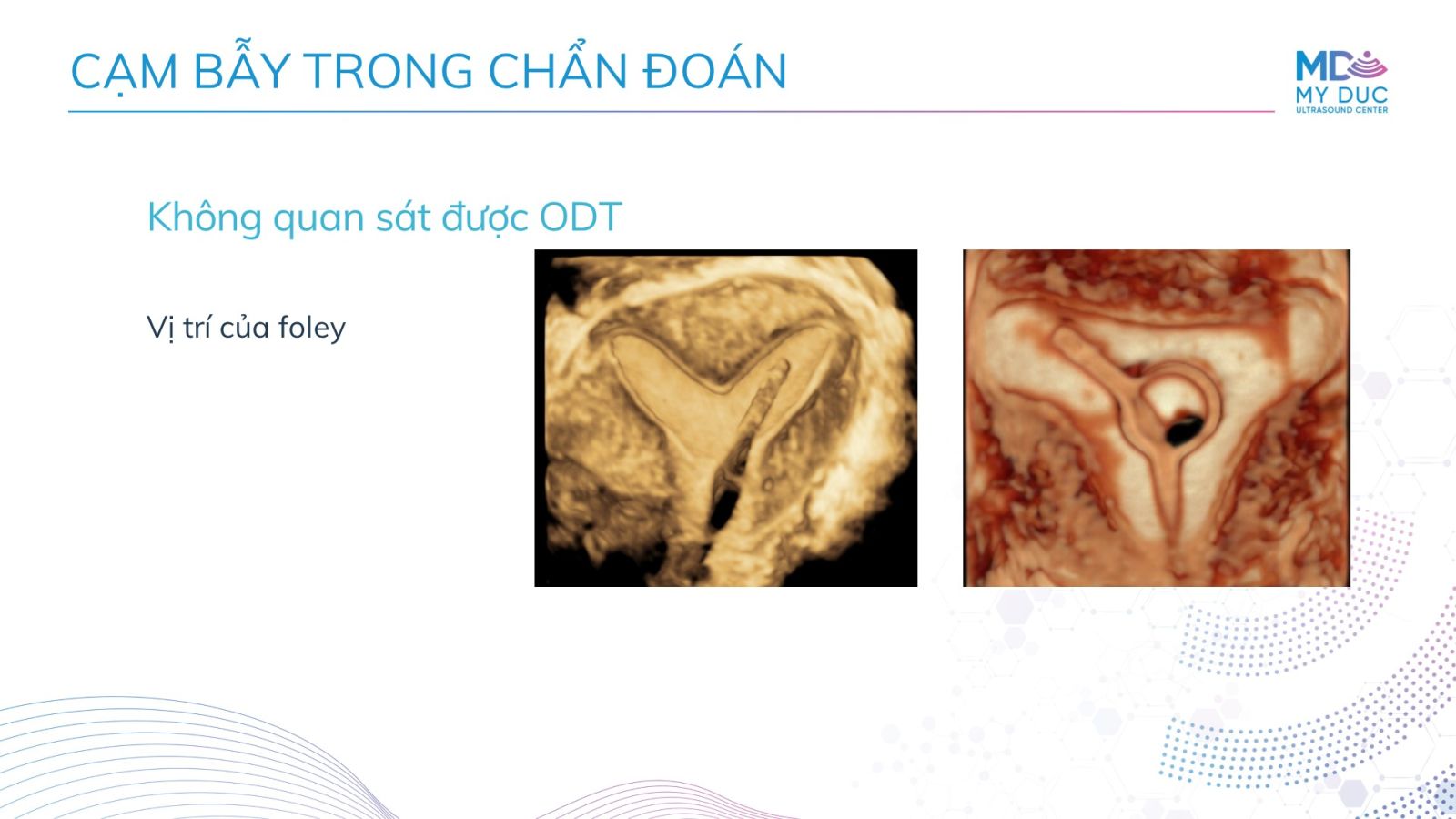 CẠM BẪY TRONG CHẨN ĐOÁN

MD
MY DUC
ULTRASOUND CENTER

Không quan sát được ODT

Vị trí của foley